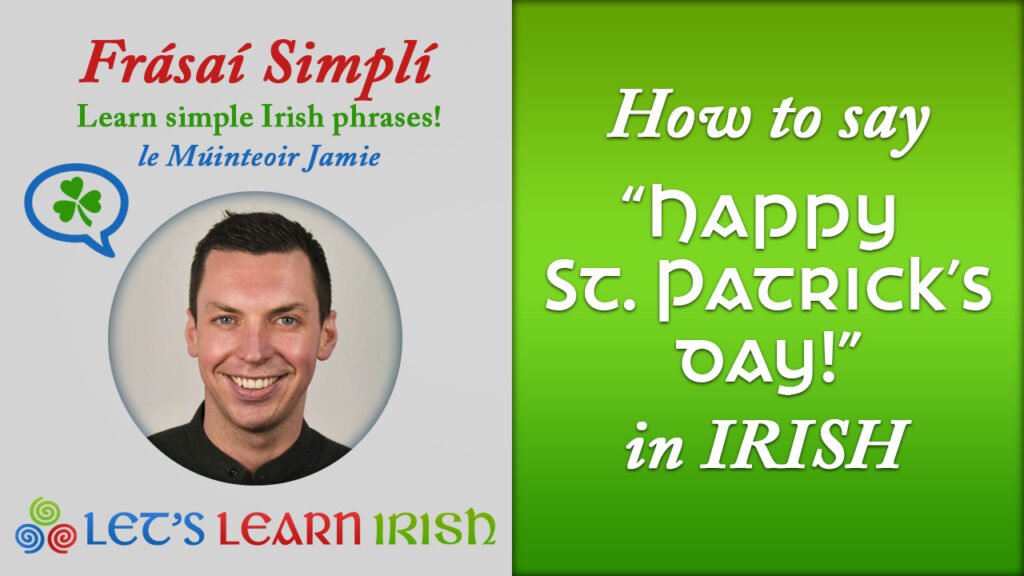 Frásaí Simplí
Learn simple Irish phrases!
le Múinteoir Jamie

LET'S LEARN IRISH

How to say
"Happy St. Patrick's Day!"
in IRISH